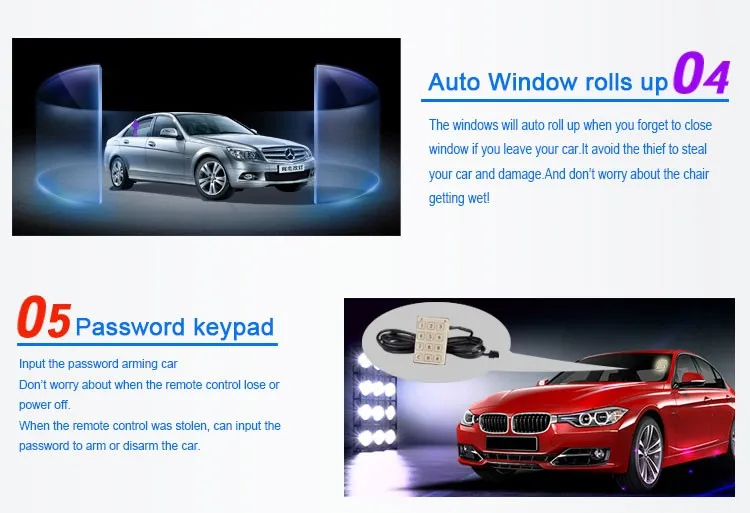 Auto Window rolls up 04

The windows will auto roll up when you forget to close window if you leave your car.It avoid the thief to steal your car and damage.And don't worry about the chair getting wet!

05 Password keypad

Input the password arming car
Don't worry about when the remote control lose or power off.
When the remote control was stolen, can input the password to arm or disarm the car.